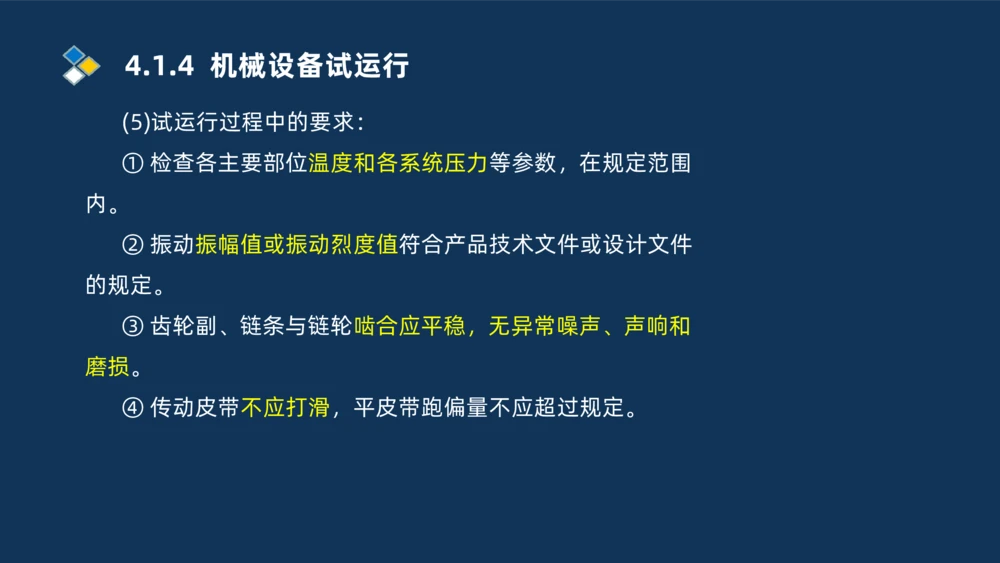 4.1.4 机械设备试运行

(5)试运行过程中的要求：

① 检查各主要部位温度和各系统压力等参数，在规定范围内。

② 振动振幅值或振动烈度值符合产品技术文件或设计文件的规定。

③ 齿轮副、链条与链轮啮合应平稳，无异常噪声、声响和磨损。

④ 传动皮带不应打滑，平皮带跑偏量不应超过规定。